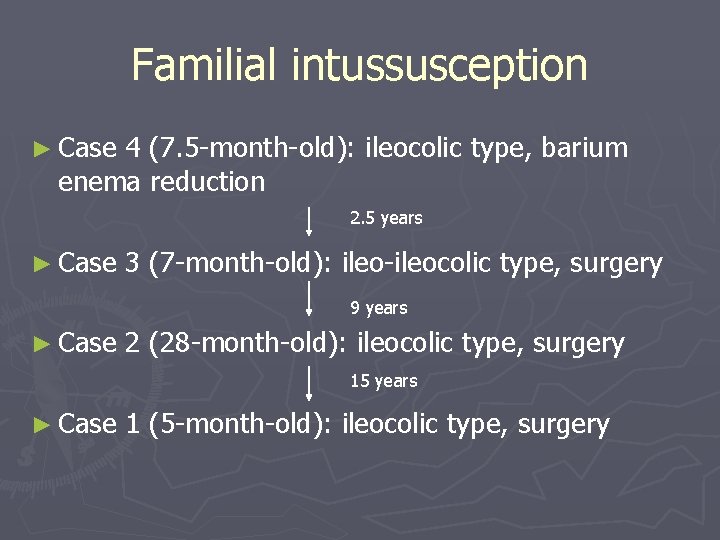 Familial intussusception

► Case 4 (7.5-month-old): ileocolic type, barium enema reduction

2.5 years

► Case 3 (7-month-old): ileo-ileocolic type, surgery

9 years

► Case 2 (28-month-old): ileocolic type, surgery

15 years

► Case 1 (5-month-old): ileocolic type, surgery